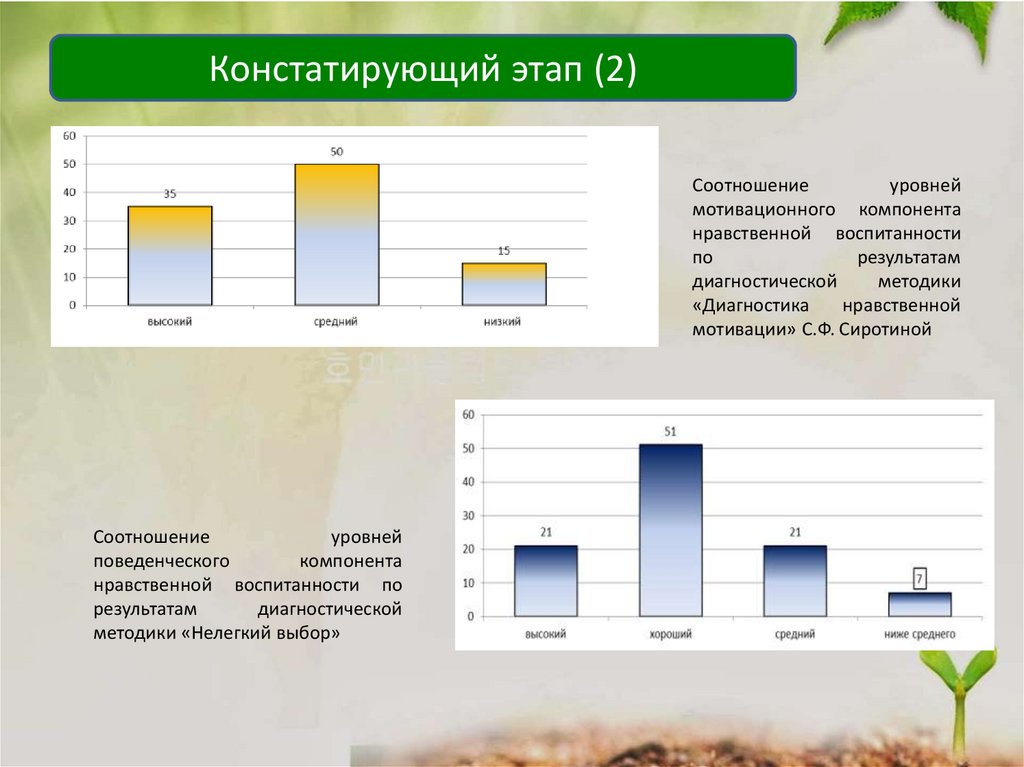 Констатирующий этап (2)

60
50
40
30
20
10
0
35
50
15
высокий
средний
низкий

Соотношение уровней мотивационного компонента нравственной воспитанности по результатам диагностической методики «Диагностика нравственной мотивации» С.Ф. Сиротиной

60
50
40
30
20
10
0
21
51
21
7
высокий
хороший
средний
ниже среднего

Соотношение уровней поведенческого компонента нравственной воспитанности по результатам диагностической методики «Нелегкий выбор»